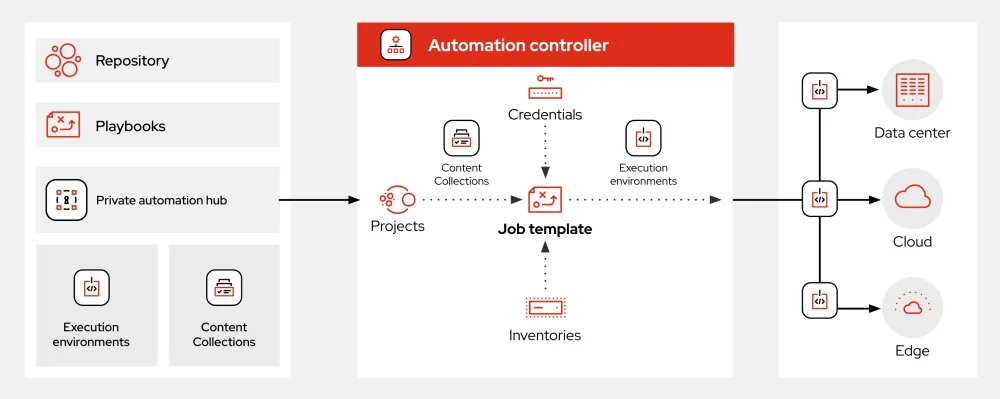 Repository

Playbooks

Private automation hub

Execution environments

Content Collections

Automation controller

Credentials

Content Collections

Execution environments

Projects

Job template

Inventories

Data center

Cloud

Edge